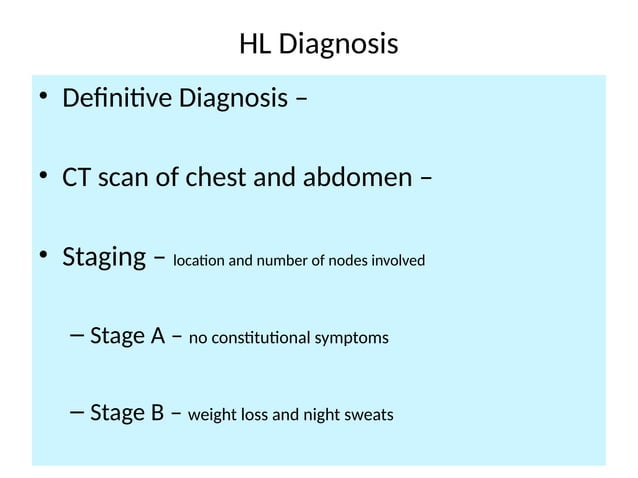 HL Diagnosis

• Definitive Diagnosis –

• CT scan of chest and abdomen –

• Staging – location and number of nodes involved

– Stage A – no constitutional symptoms

– Stage B – weight loss and night sweats